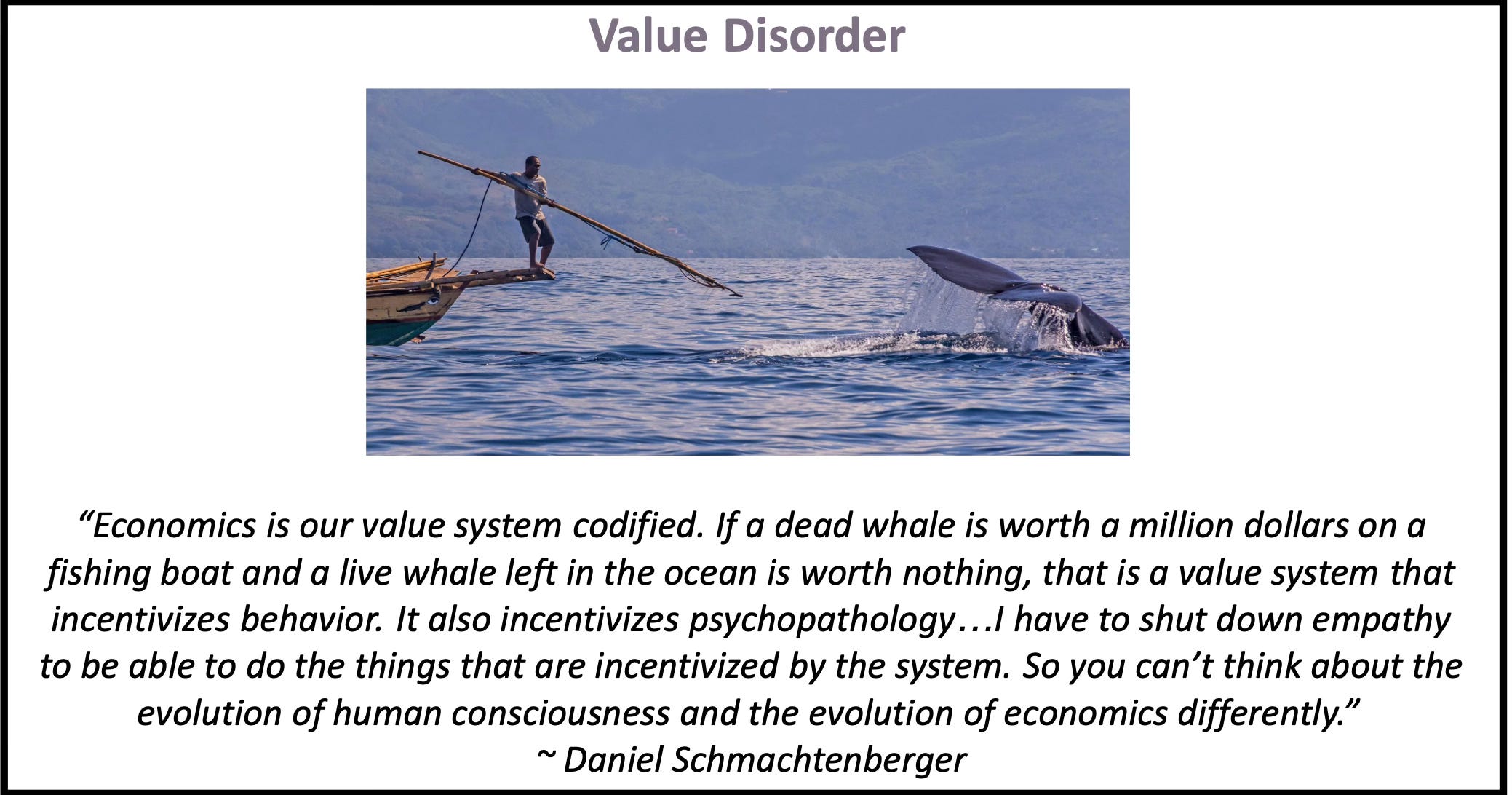 Value Disorder

“Economics is our value system codified. If a dead whale is worth a million dollars on a fishing boat and a live whale left in the ocean is worth nothing, that is a value system that incentivizes behavior. It also incentivizes psychopathology…I have to shut down empathy to be able to do the things that are incentivized by the system. So you can’t think about the evolution of human consciousness and the evolution of economics differently.”
~ Daniel Schmachtenberger